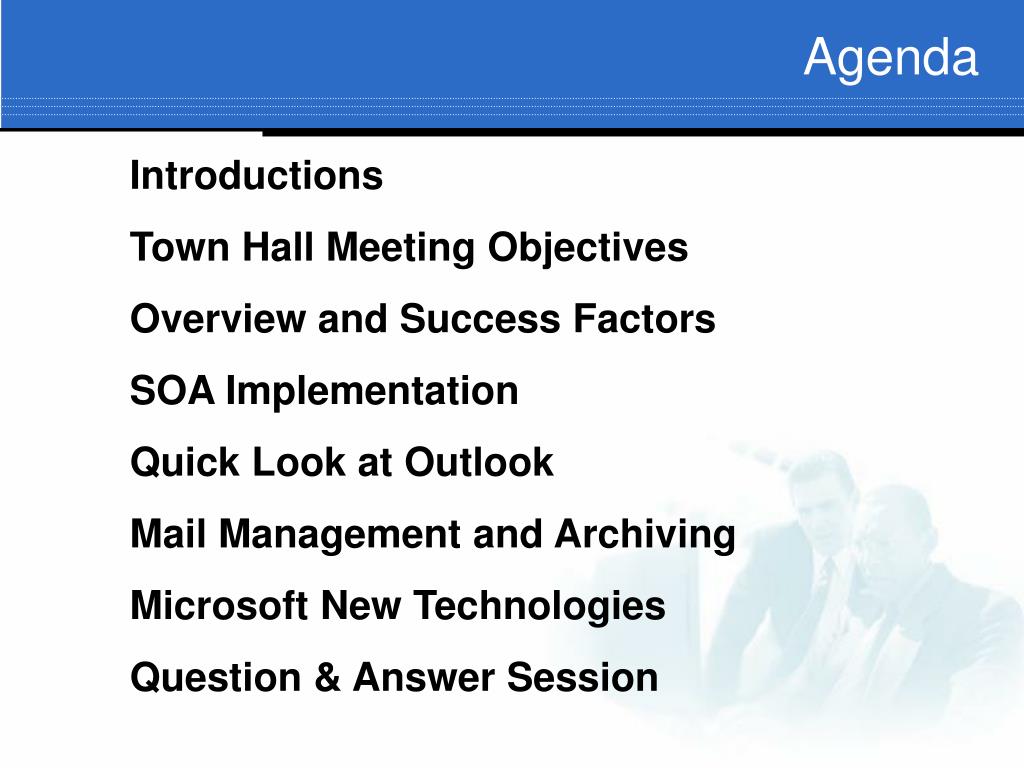 Agenda

Introductions

Town Hall Meeting Objectives

Overview and Success Factors

SOA Implementation

Quick Look at Outlook

Mail Management and Archiving

Microsoft New Technologies

Question & Answer Session